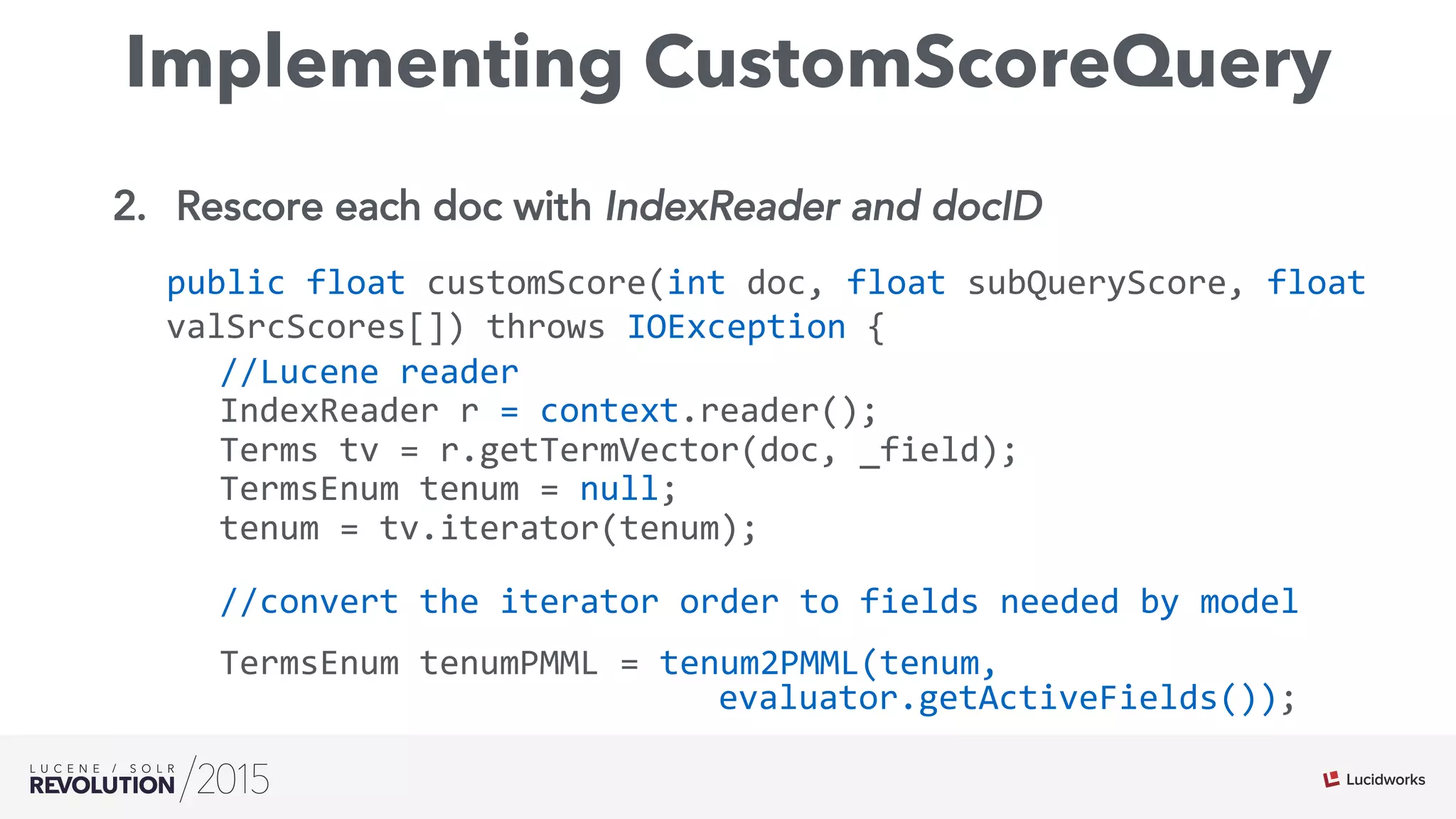 Implementing CustomScoreQuery

2. Rescore each doc with IndexReader and docID

public float customScore(int doc, float subQueryScore, float valSrcScores[]) throws IOException {
  //Lucene reader
  IndexReader r = context.reader();
  Terms tv = r.getTermVector(doc, _field);
  TermsEnum tenum = null;
  tenum = tv.iterator(tenum);

  //convert the iterator order to fields needed by model

  TermsEnum tenumPMML = tenum2PMML(tenum,
                          evaluator.getActiveFields());

LUCENE / SOLR REVOLUTION /2015

Lucidworks